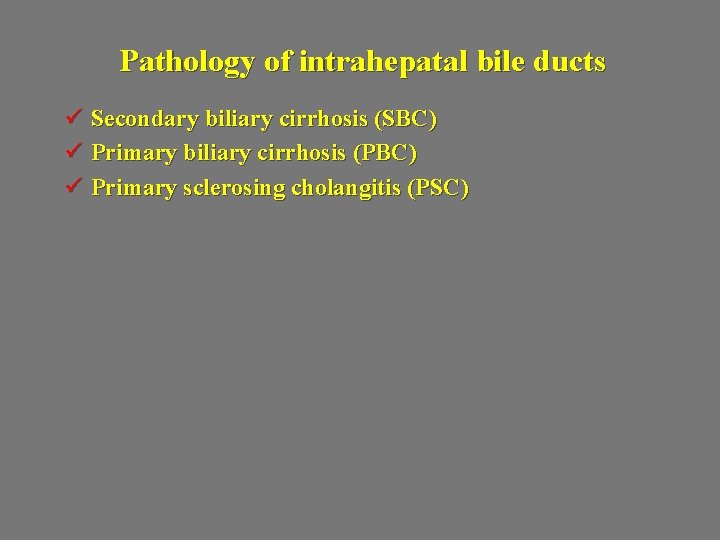 Pathology of intrahepatal bile ducts

✓ Secondary biliary cirrhosis (SBC)
✓ Primary biliary cirrhosis (PBC)
✓ Primary sclerosing cholangitis (PSC)